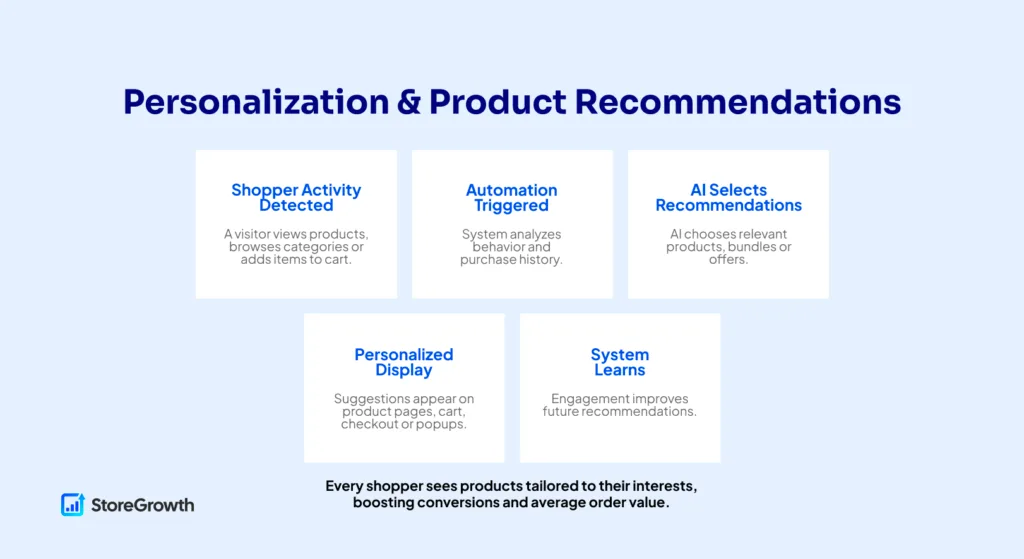 Personalization & Product Recommendations

Shopper Activity Detected

A visitor views products, browses categories or adds items to cart.

Automation Triggered

System analyzes behavior and purchase history.

AI Selects Recommendations

AI chooses relevant products, bundles or offers.

Personalized Display

Suggestions appear on product pages, cart, checkout or popups.

System Learns

Engagement improves future recommendations.

Every shopper sees products tailored to their interests, boosting conversions and average order value.

StoreGrowth